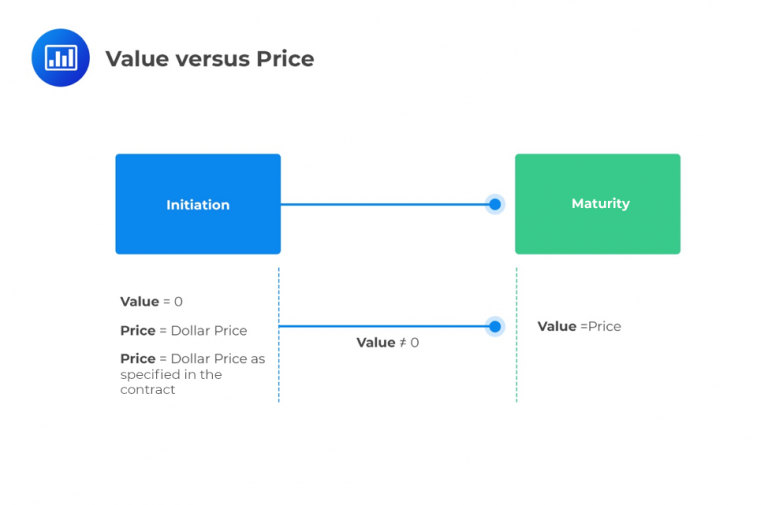 Value versus Price

Initiation

Maturity

Value = 0

Price = Dollar Price

Price = Dollar Price as specified in the contract

Value ≠ 0

Value =Price